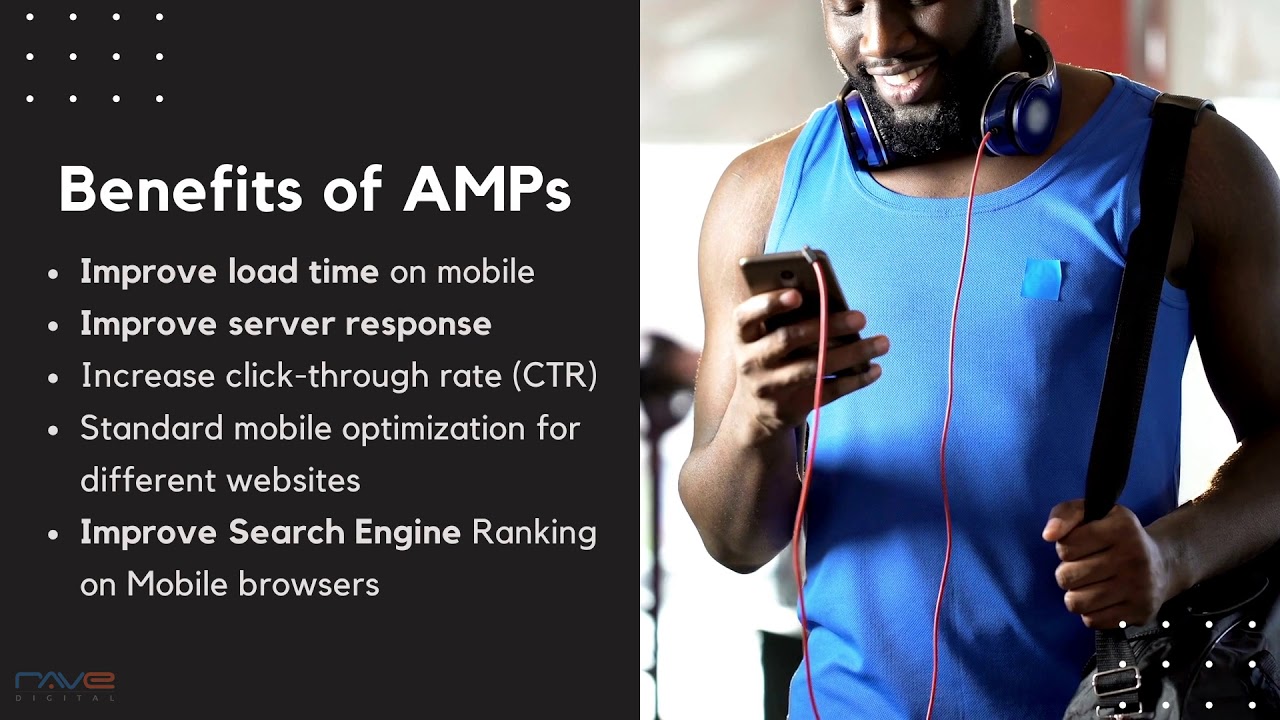 Benefits of AMPs

- Improve load time on mobile
- Improve server response
- Increase click-through rate (CTR)
- Standard mobile optimization for different websites
- Improve Search Engine Ranking on Mobile browsers

rave
DIGITAL